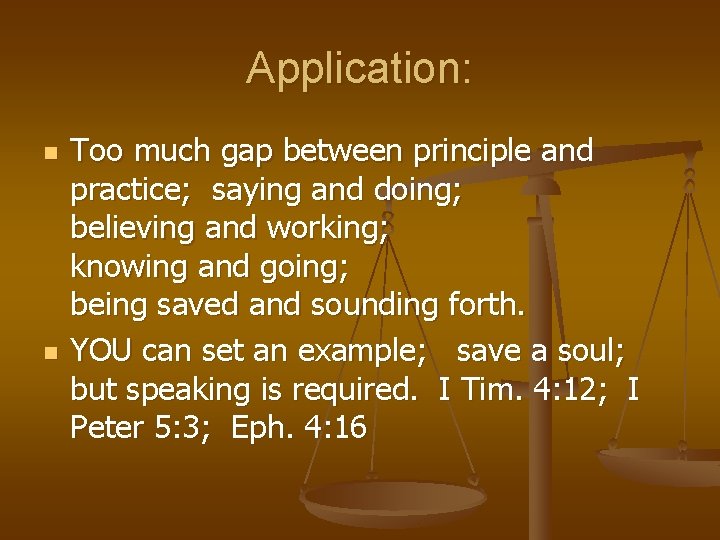 Application:

- Too much gap between principle and practice; saying and doing; believing and working; knowing and going; being saved and sounding forth.
- YOU can set an example; save a soul; but speaking is required. I Tim. 4:12; I Peter 5:3; Eph. 4:16